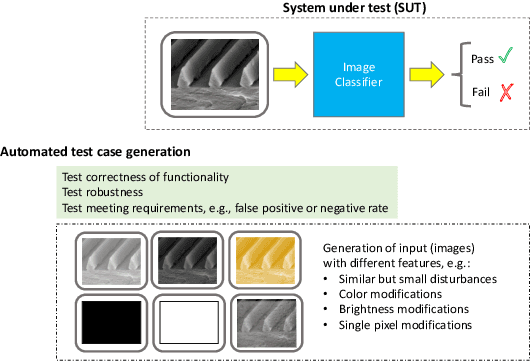 System under test (SUT)

Image Classifier

Pass ✓

Fail ✗

Automated test case generation

Test correctness of functionality
Test robustness
Test meeting requirements, e.g., false positive or negative rate

Generation of input (images) with different features, e.g.:
• Similar but small disturbances
• Color modifications
• Brightness modifications
• Single pixel modifications